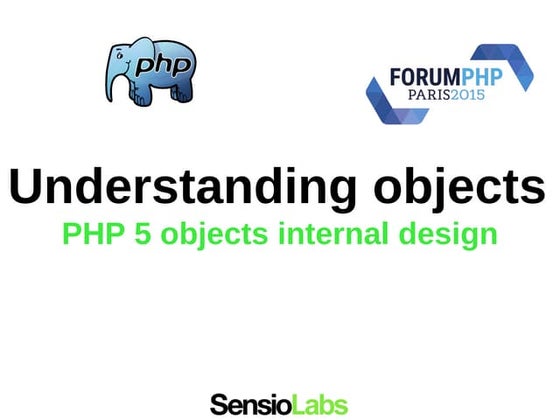 php

FORUMPHP
PARIS2015

Understanding objects

PHP 5 objects internal design

SensioLabs